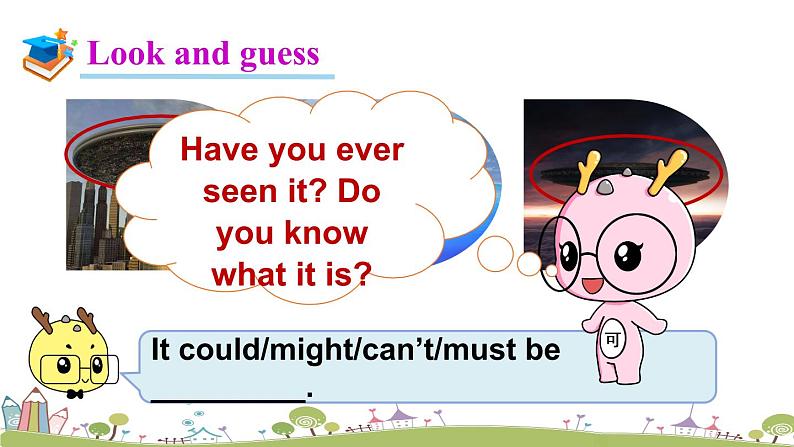 Look and guess

Have you ever seen it? Do you know what it is?

可

It could/might/can't/must be __________.